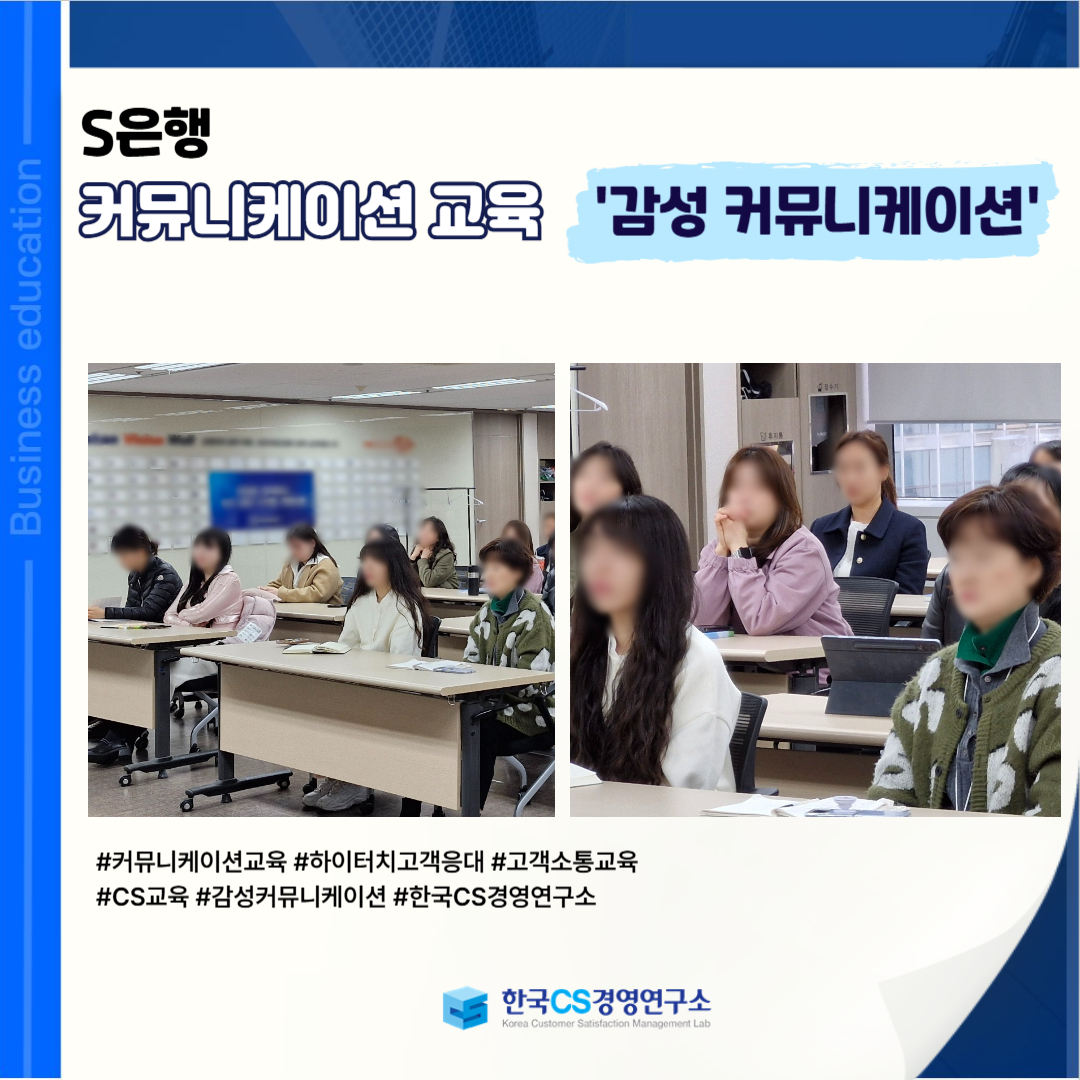 Business education

S은행

커뮤니케이션 교육 '감성 커뮤니케이션'

#커뮤니케이션교육 #하이터치고객응대 #고객소통교육
#CS교육 #감성커뮤니케이션 #한국CS경영연구소

한국CS경영연구소
Korea Customer Satisfaction Management Lab